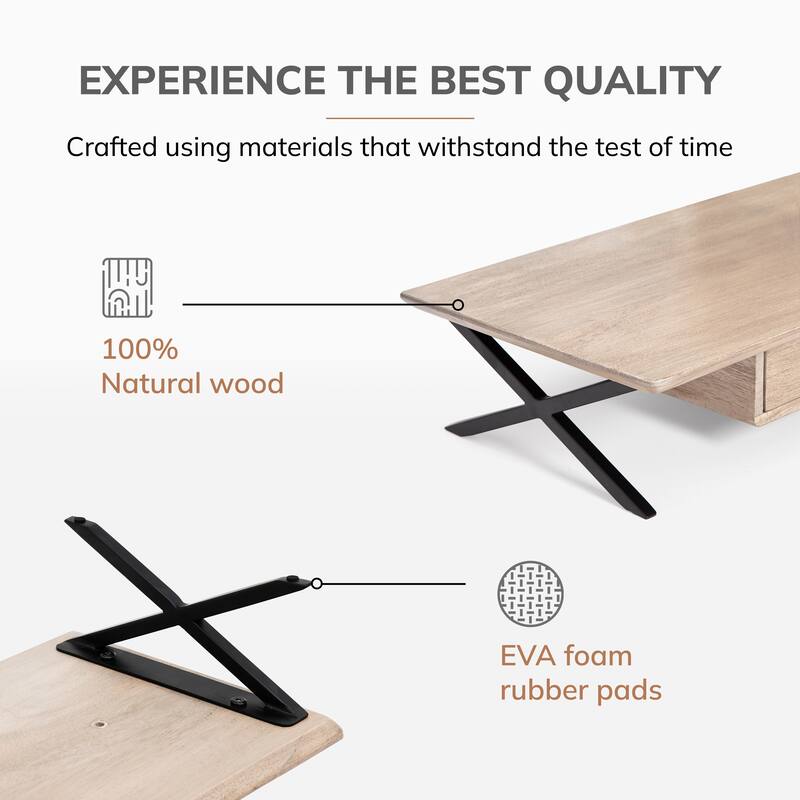 EXPERIENCE THE BEST QUALITY

Crafted using materials that withstand the test of time

100%
Natural wood

EVA foam
rubber pads